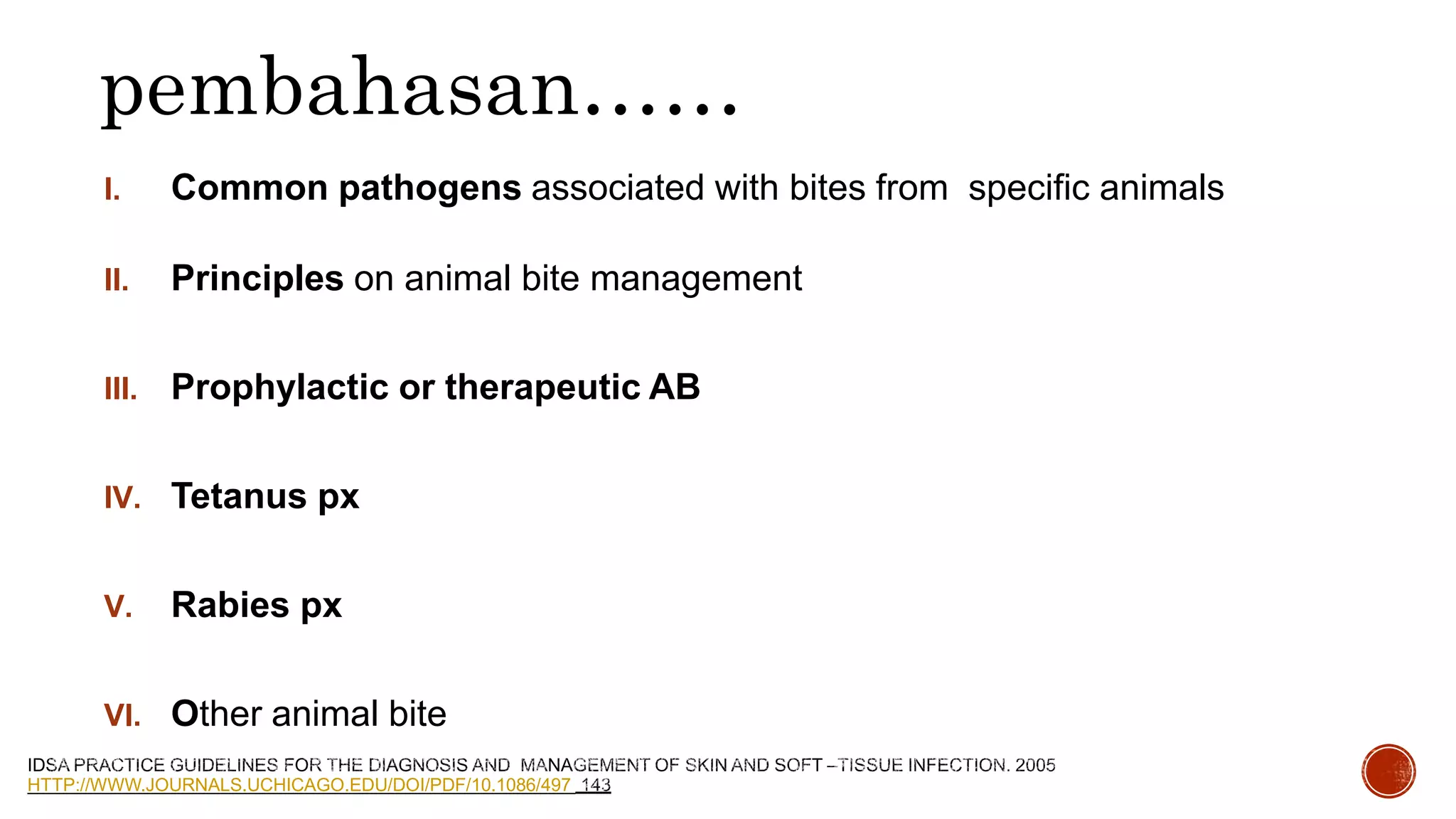 pembahasan……

I. Common pathogens associated with bites from specific animals

II. Principles on animal bite management

III. Prophylactic or therapeutic AB

IV. Tetanus px

V. Rabies px

VI. Other animal bite

IDSA PRACTICE GUIDELINES FOR THE DIAGNOSIS AND MANAGEMENT OF SKIN AND SOFT –TISSUE INFECTION. 2005
HTTP://WWW.JOURNALS.UCHICAGO.EDU/DOI/PDF/10.1086/497 143